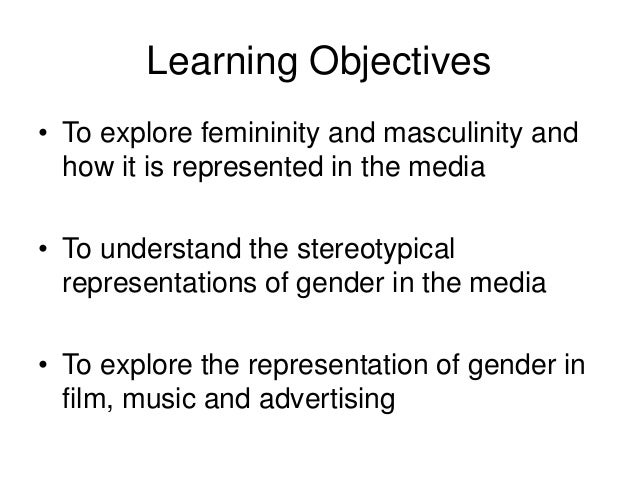 Learning Objectives

• To explore femininity and masculinity and how it is represented in the media

• To understand the stereotypical representations of gender in the media

• To explore the representation of gender in film, music and advertising